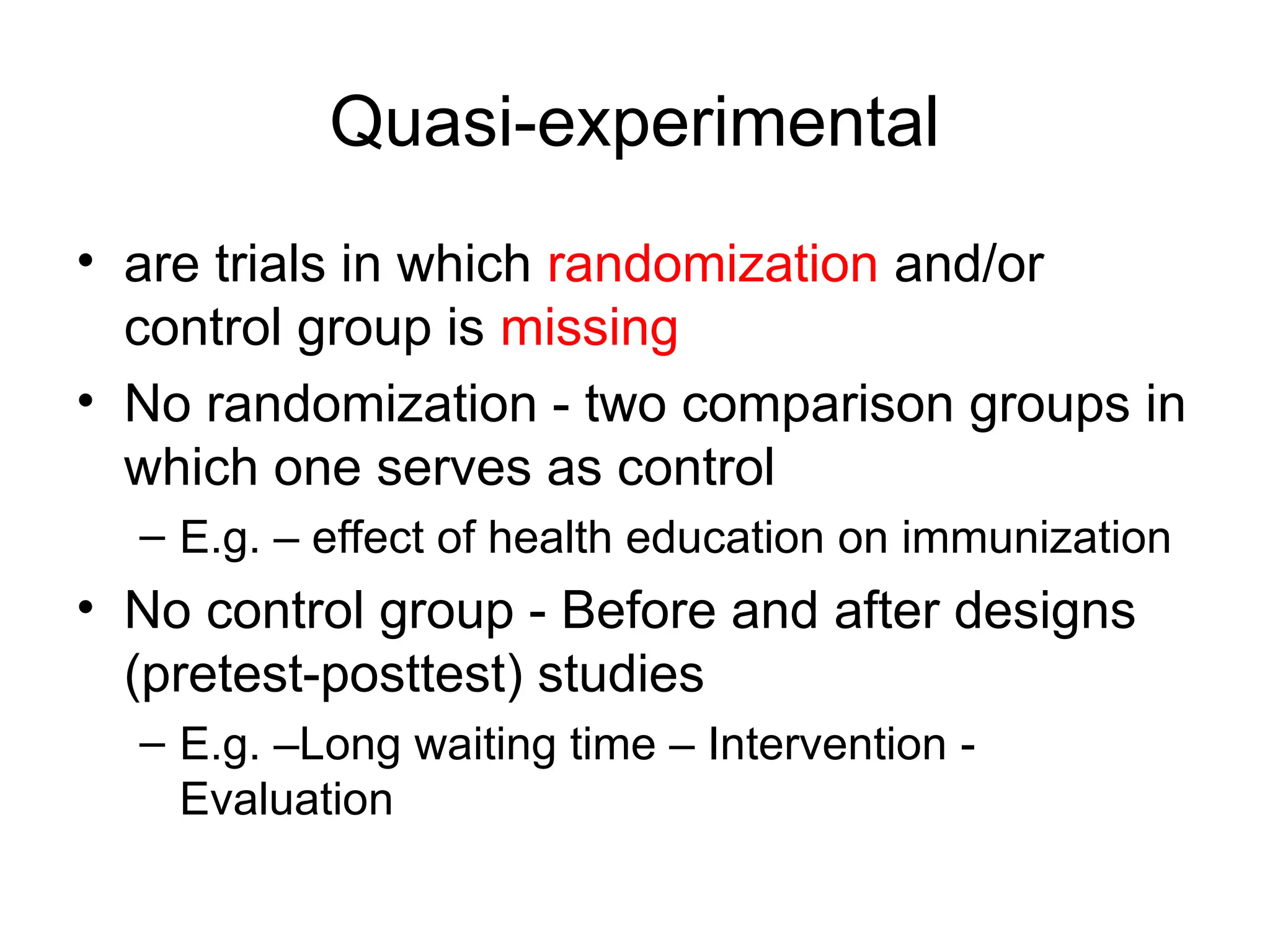 Quasi-experimental

• are trials in which randomization and/or control group is missing
• No randomization - two comparison groups in which one serves as control
– E.g. – effect of health education on immunization
• No control group - Before and after designs (pretest-posttest) studies
– E.g. –Long waiting time – Intervention - Evaluation